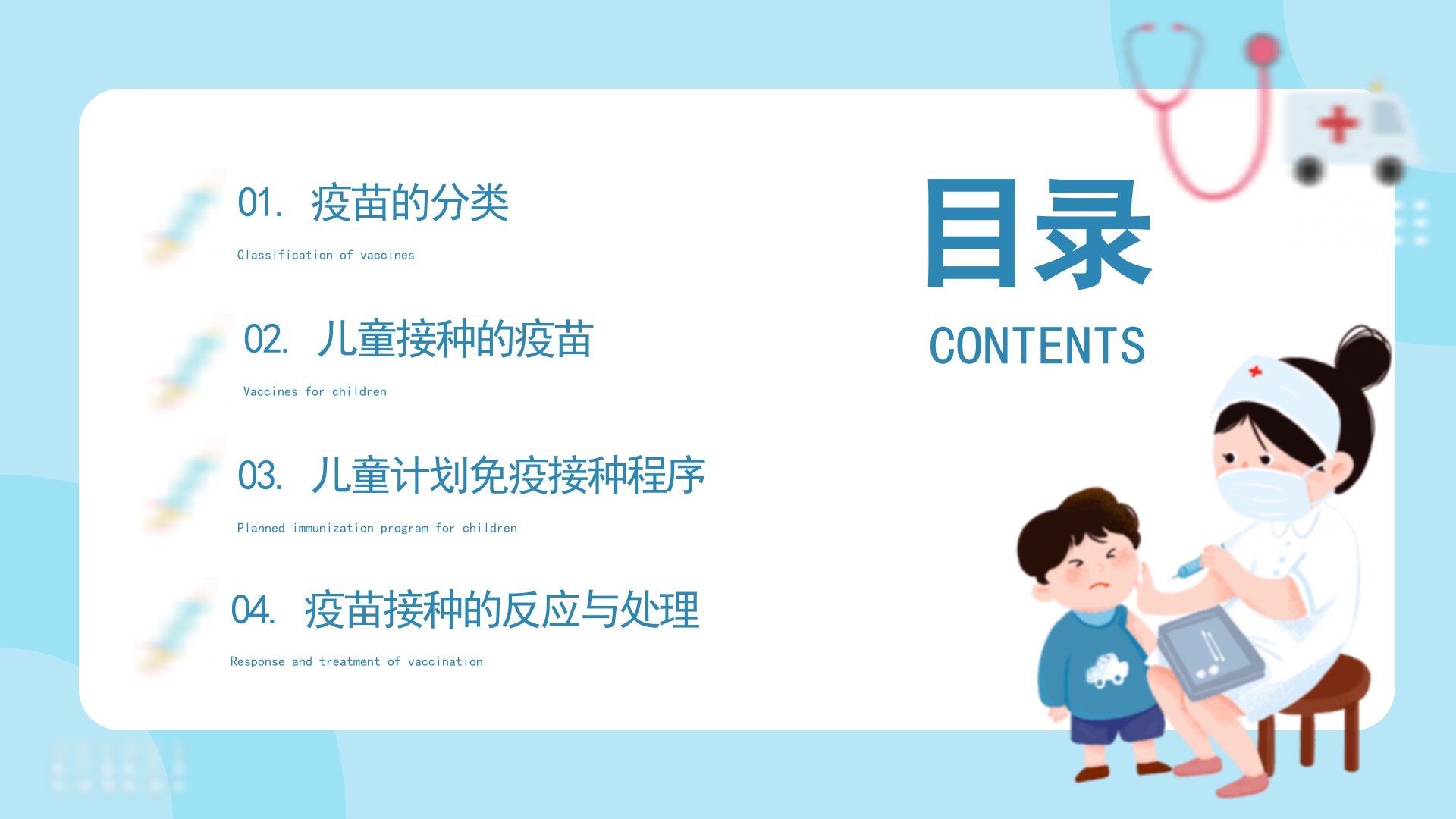 01. 疫苗的分类

Classification of vaccines

02. 儿童接种的疫苗

Vaccines for children

03. 儿童计划免疫接种程序

Planned immunization program for children

04. 疫苗接种的反应与处理

Response and treatment of vaccination

目录

CONTENTS